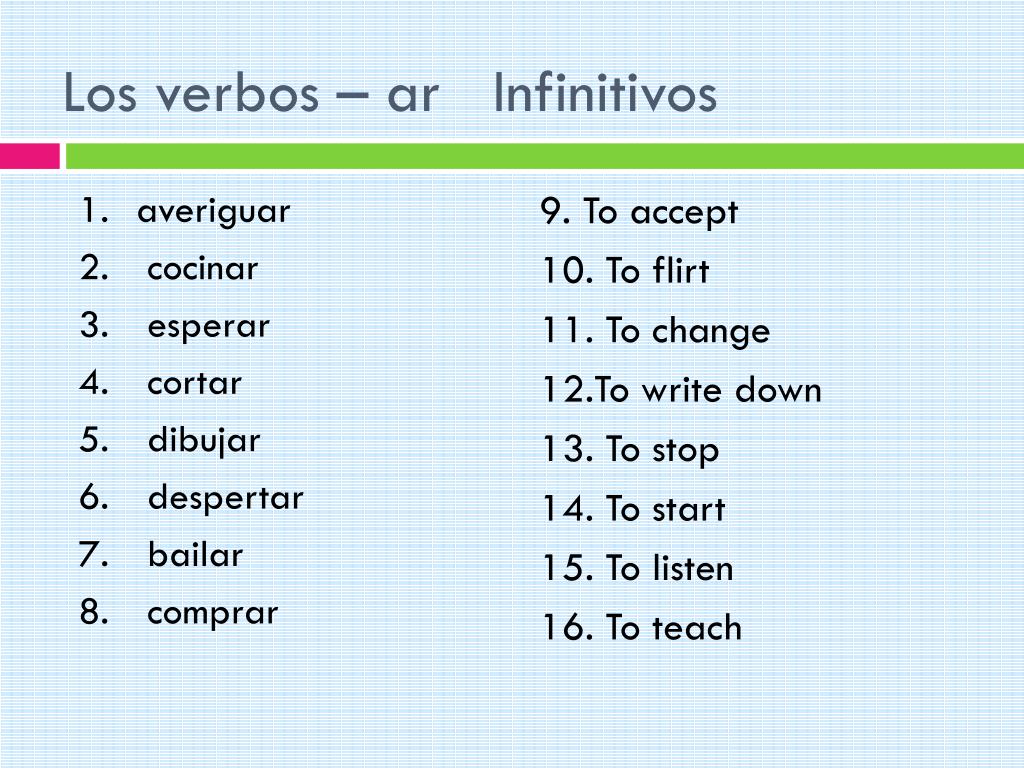 Los verbos – ar   Infinitivos

1. averiguar
2. cocinar
3. esperar
4. cortar
5. dibujar
6. despertar
7. bailar
8. comprar

9. To accept
10. To flirt
11. To change
12.To write down
13. To stop
14. To start
15. To listen
16. To teach